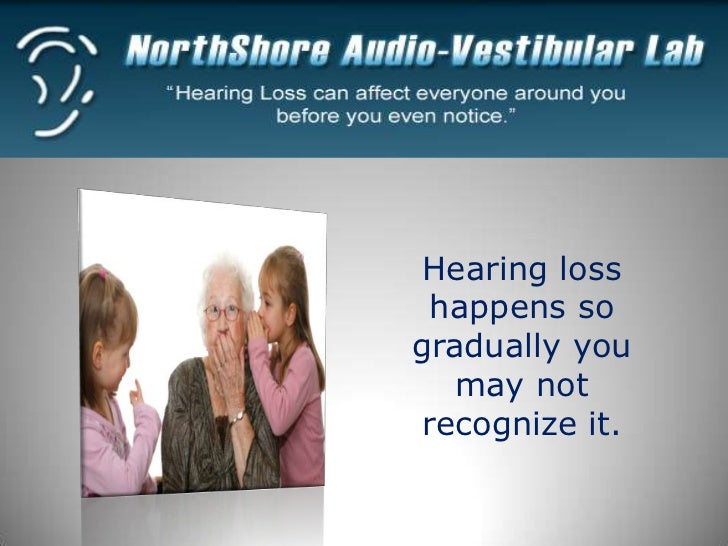 NorthShore Audio-Vestibular Lab

“Hearing Loss can affect everyone around you before you even notice.”

Hearing loss happens so gradually you may not recognize it.